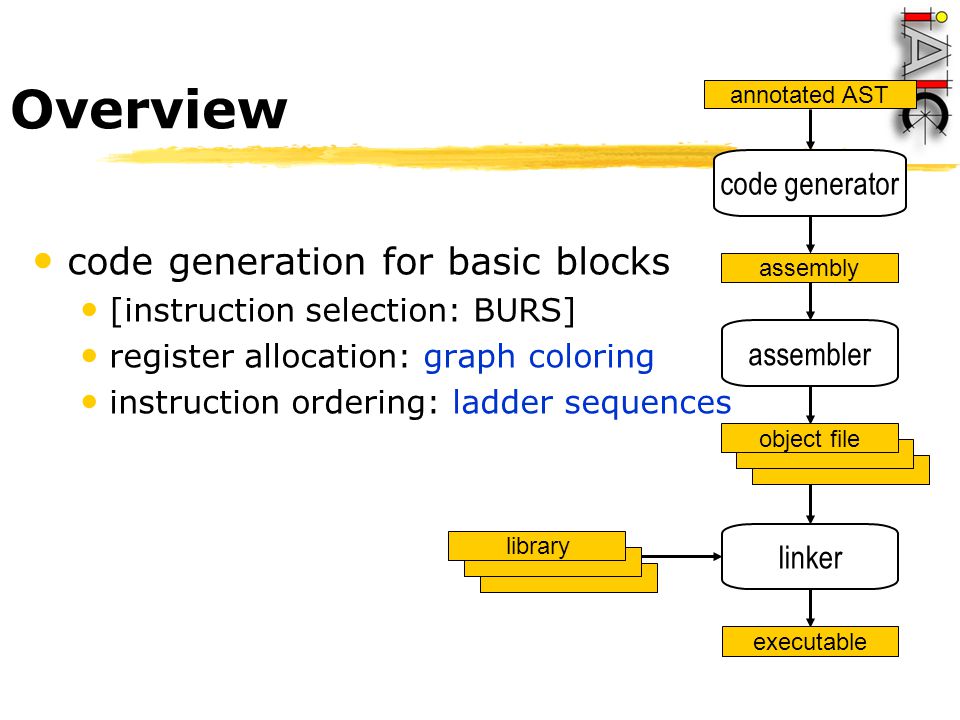 Overview

- code generation for basic blocks
  - [instruction selection: BURS]
  - register allocation: graph coloring
  - instruction ordering: ladder sequences

annotated AST

code generator

assembly

assembler

object file

library

linker

executable